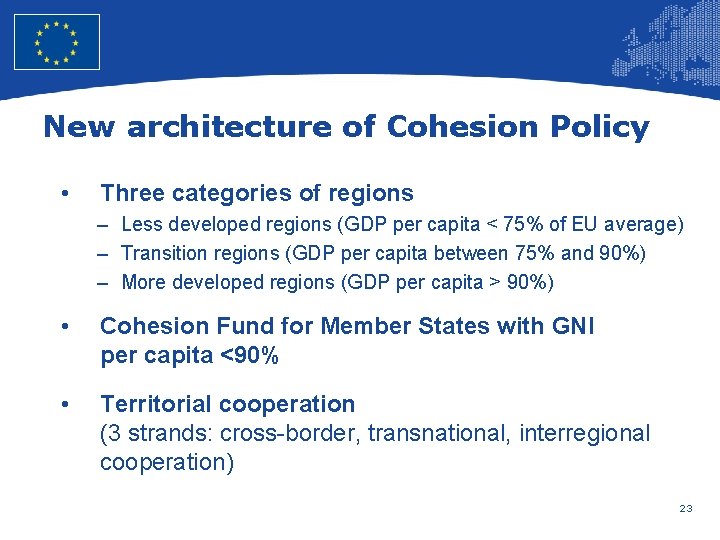 New architecture of Cohesion Policy

• Three categories of regions
– Less developed regions (GDP per capita < 75% of EU average)
– Transition regions (GDP per capita between 75% and 90%)
– More developed regions (GDP per capita > 90%)

• Cohesion Fund for Member States with GNI per capita <90%

• Territorial cooperation
(3 strands: cross-border, transnational, interregional cooperation)

23